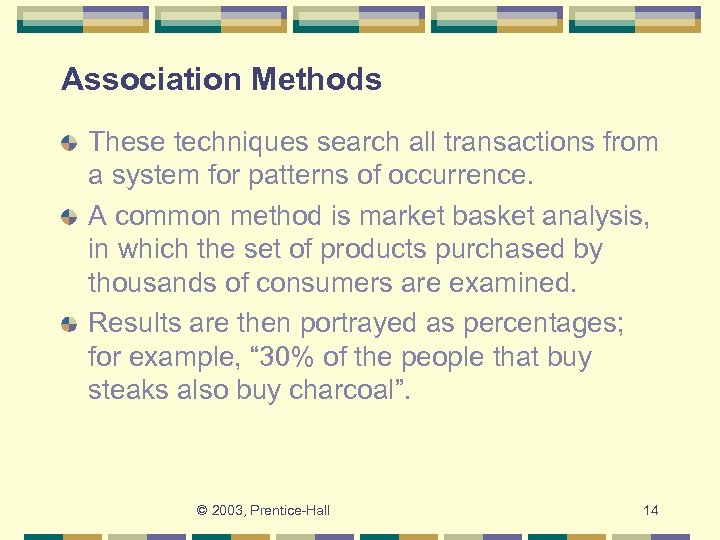 Association Methods

These techniques search all transactions from a system for patterns of occurrence.

A common method is market basket analysis, in which the set of products purchased by thousands of consumers are examined.

Results are then portrayed as percentages; for example, “30% of the people that buy steaks also buy charcoal”.

© 2003, Prentice-Hall

14